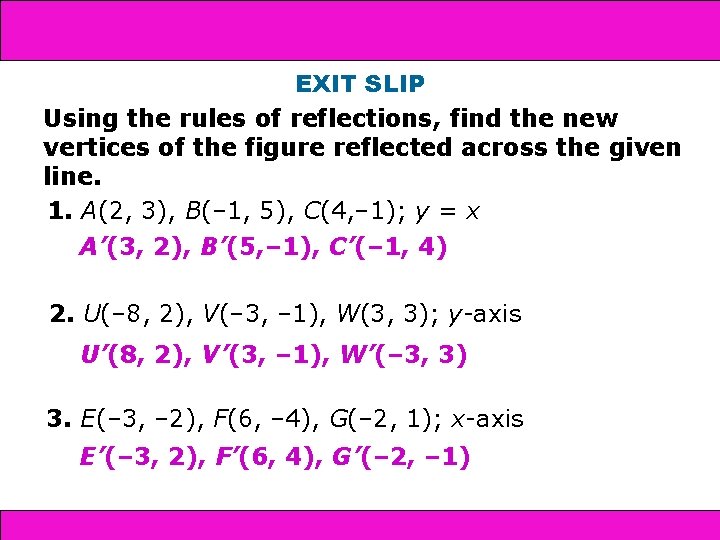 EXIT SLIP

Using the rules of reflections, find the new vertices of the figure reflected across the given line.

1. $A(2, 3)$, $B(-1, 5)$, $C(4,-1)$; $y = x$
$A'(3, 2)$, $B'(5,-1)$, $C'(-1, 4)$

2. $U(-8, 2)$, $V(-3, -1)$, $W(3, 3)$; $y$-axis
$U'(8, 2)$, $V'(3, -1)$, $W'(-3, 3)$

3. $E(-3, -2)$, $F(6, -4)$, $G(-2, 1)$; $x$-axis
$E'(-3, 2)$, $F'(6, 4)$, $G'(-2, -1)$